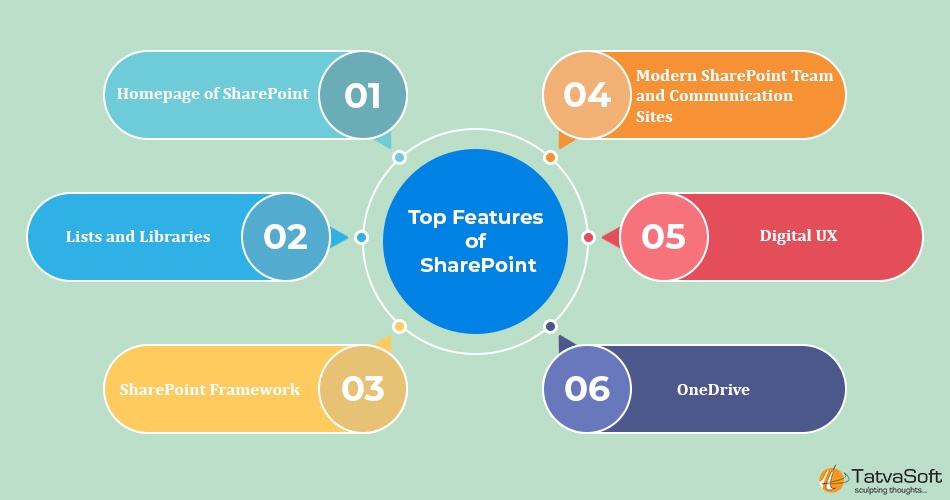 Top Features of SharePoint

Homepage of SharePoint 01

Lists and Libraries 02

SharePoint Framework 03

04 Modern SharePoint Team and Communication Sites

05 Digital UX

06 OneDrive

TatvaSoft
sculpting thoughts...